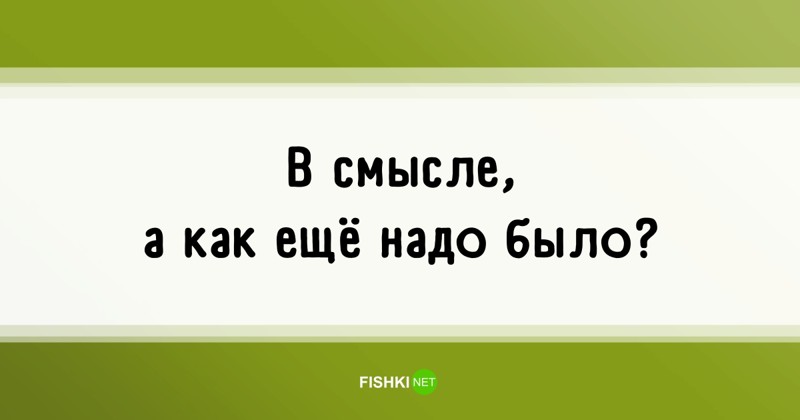 В смысле,
а как ещё надо было?

FISHKI NET